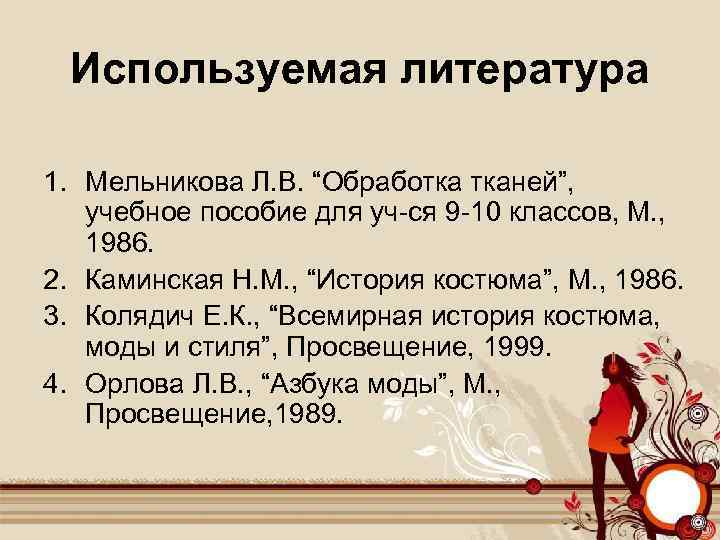 Используемая литература

1. Мельникова Л.В. “Обработка тканей”, учебное пособие для уч-ся 9-10 классов, М., 1986.
2. Каминская Н.М., “История костюма”, М., 1986.
3. Колядич Е.К., “Всемирная история костюма, моды и стиля”, Просвещение, 1999.
4. Орлова Л.В., “Азбука моды”, М., Просвещение,1989.